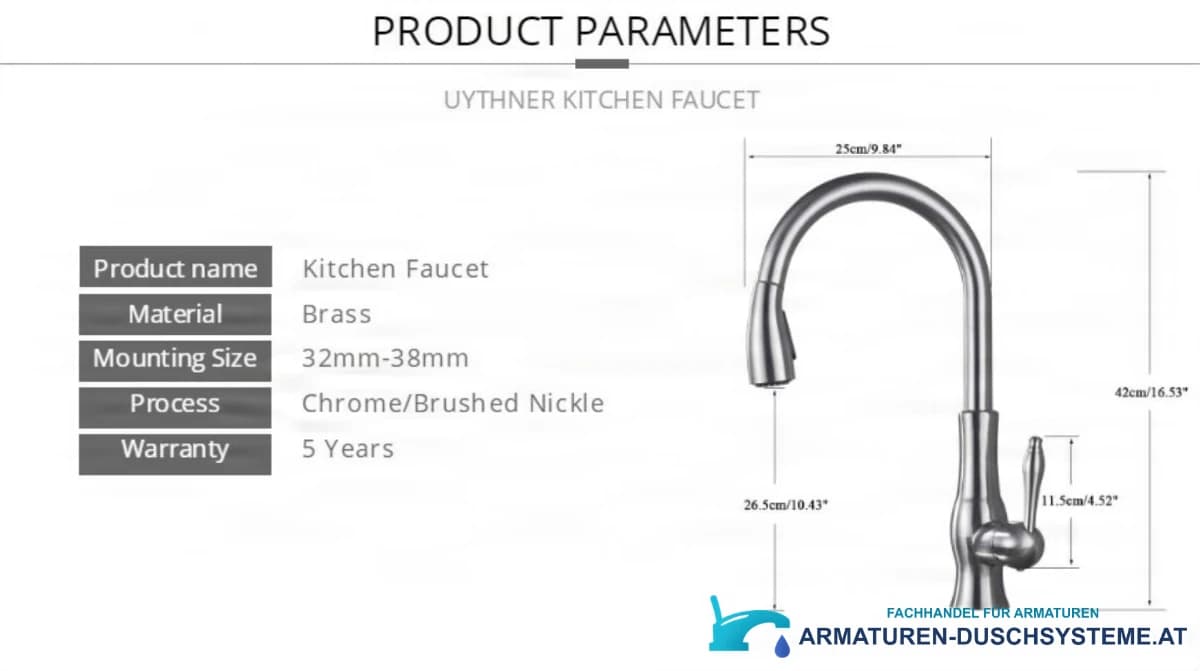 PRODUCT PARAMETERS

UYTHNER KITCHEN FAUCET

| Product name | Kitchen Faucet |
|---|---|
| Material | Brass |
| Mounting Size | 32mm-38mm |
| Process | Chrome/Brushed Nickle |
| Warranty | 5 Years |

25cm/9.84"

42cm/16.53"

26.5cm/10.43"

11.5cm/4.52"

FACHHANDEL FÜR ARMATUREN
ARMATUREN-DUSCHSYSTEME.AT